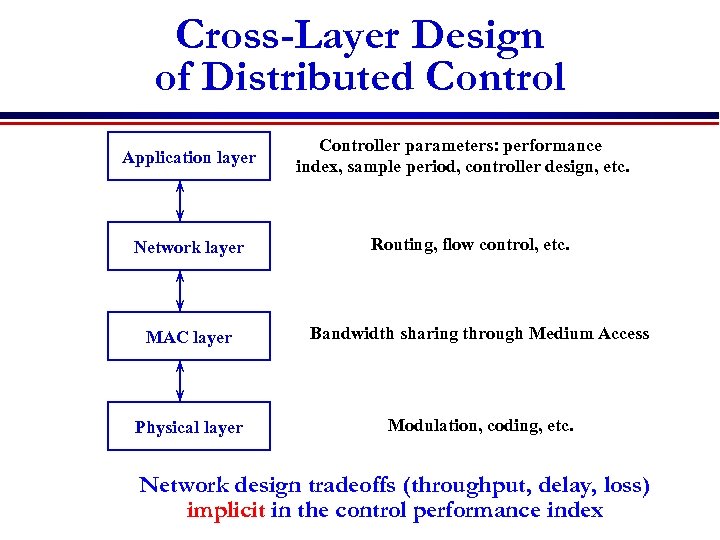 Cross-Layer Design of Distributed Control

Application layer

Controller parameters: performance index, sample period, controller design, etc.

Network layer

Routing, flow control, etc.

MAC layer

Bandwidth sharing through Medium Access

Physical layer

Modulation, coding, etc.

Network design tradeoffs (throughput, delay, loss) implicit in the control performance index